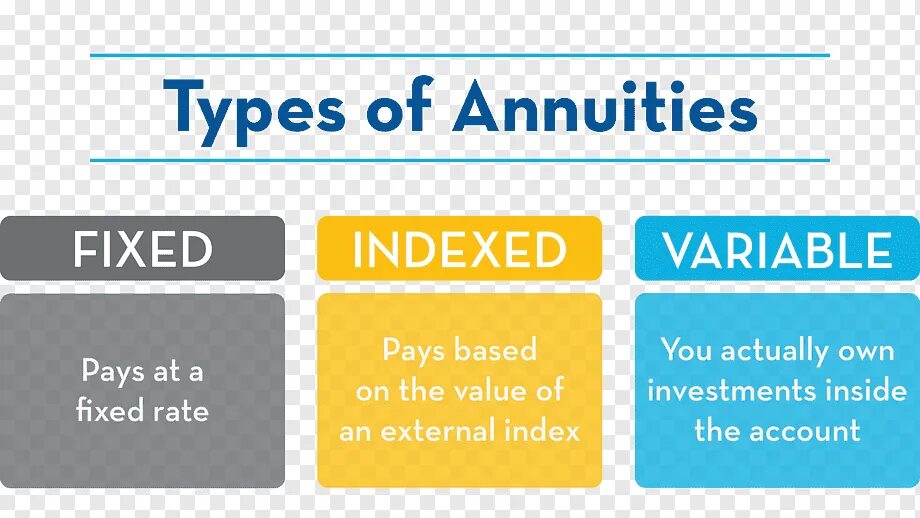 Types of Annuities

FIXED

Pays at a fixed rate

INDEXED

Pays based on the value of an external index

VARIABLE

You actually own investments inside the account